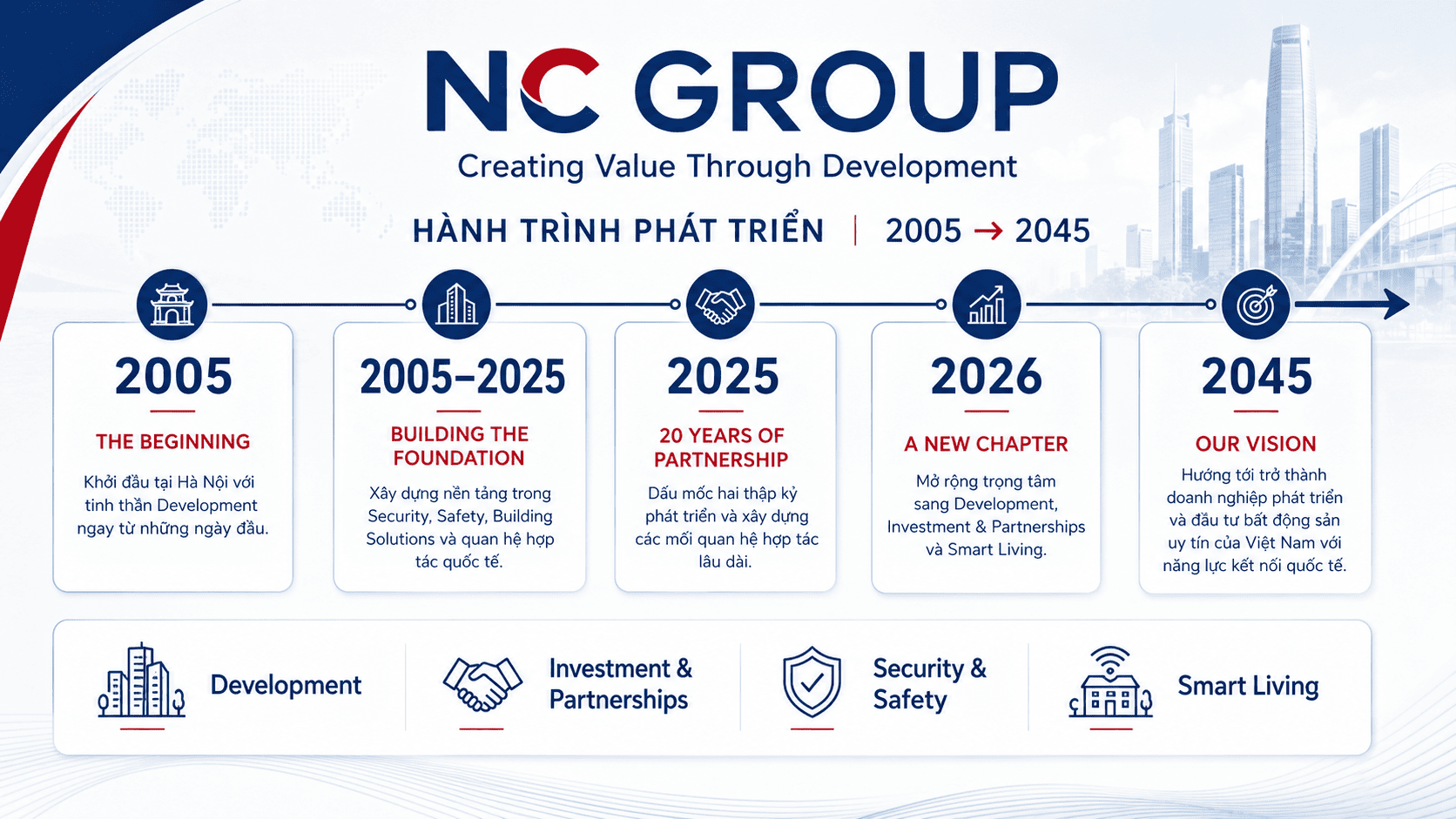 NC GROUP

Creating Value Through Development

HÀNH TRÌNH PHÁT TRIỂN | 2005 → 2045

2005

THE BEGINNING

Khởi đầu tại Hà Nội với tinh thần Development ngay từ những ngày đầu.

2005–2025

BUILDING THE FOUNDATION

Xây dựng nền tảng trong Security, Safety, Building Solutions và quan hệ hợp tác quốc tế.

2025

20 YEARS OF PARTNERSHIP

Dấu mốc hai thập kỷ phát triển và xây dựng các mối quan hệ hợp tác lâu dài.

2026

A NEW CHAPTER

Mở rộng trọng tâm sang Development, Investment & Partnerships và Smart Living.

2045

OUR VISION

Hướng tới trở thành doanh nghiệp phát triển và đầu tư bất động sản uy tín của Việt Nam với năng lực kết nối quốc tế.

Development

Investment & Partnerships

Security & Safety

Smart Living